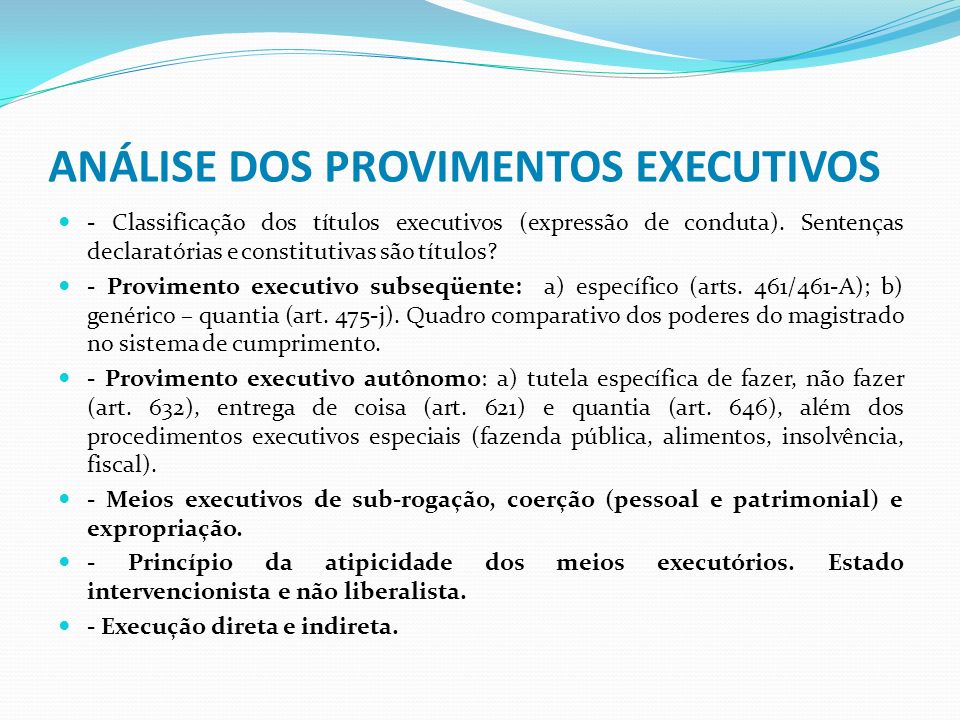 ANÁLISE DOS PROVIMENTOS EXECUTIVOS

- Classificação dos títulos executivos (expressão de conduta). Sentenças declaratórias e constitutivas são títulos?

- Provimento executivo subseqüente: a) específico (arts. 461/461-A); b) genérico – quantia (art. 475-j). Quadro comparativo dos poderes do magistrado no sistema de cumprimento.

- Provimento executivo autônomo: a) tutela específica de fazer, não fazer (art. 632), entrega de coisa (art. 621) e quantia (art. 646), além dos procedimentos executivos especiais (fazenda pública, alimentos, insolvência, fiscal).

- Meios executivos de sub-rogação, coerção (pessoal e patrimonial) e expropriação.

- Princípio da atipicidade dos meios executórios. Estado intervencionista e não liberalista.

- Execução direta e indireta.